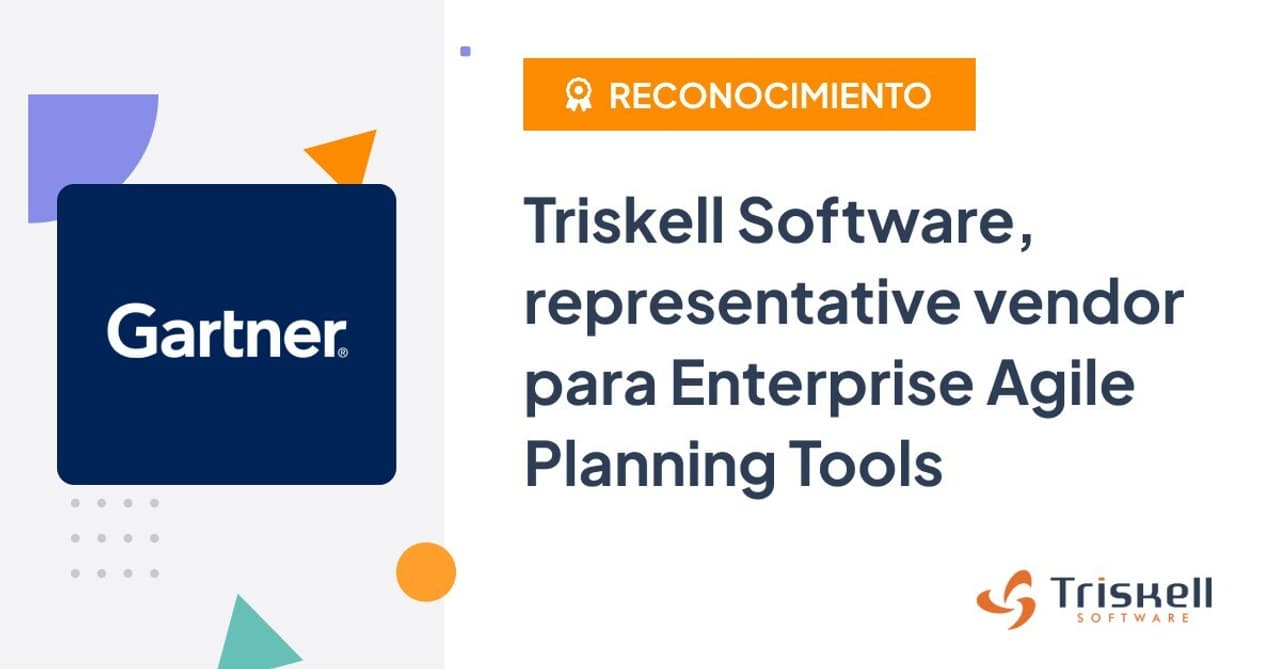 Gartner®

RECONOCIMIENTO

Triskell Software, representative vendor para Enterprise Agile Planning Tools

Triskell
SOFTWARE